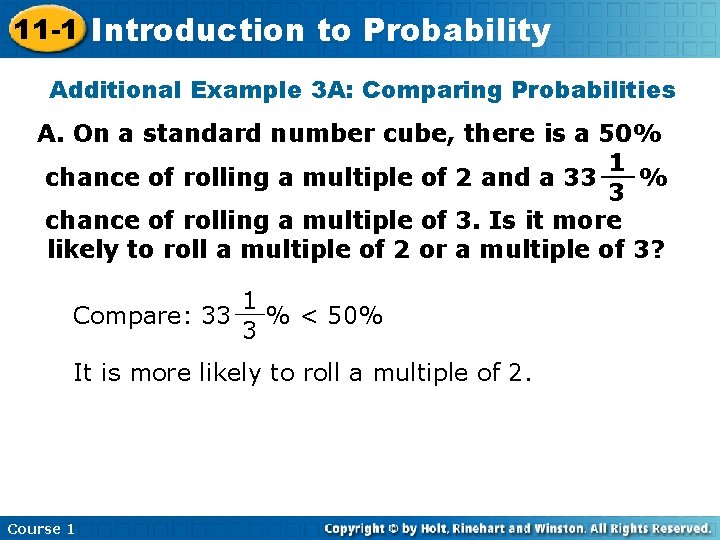 11-1 Introduction to Probability

Additional Example 3A: Comparing Probabilities

A. On a standard number cube, there is a 50% chance of rolling a multiple of 2 and a $33\frac{1}{3}\%$ chance of rolling a multiple of 3. Is it more likely to roll a multiple of 2 or a multiple of 3?

Compare: $33\frac{1}{3}\% < 50\%$

It is more likely to roll a multiple of 2.

Course 1

Copyright © by Holt, Rinehart and Winston. All Rights Reserved.